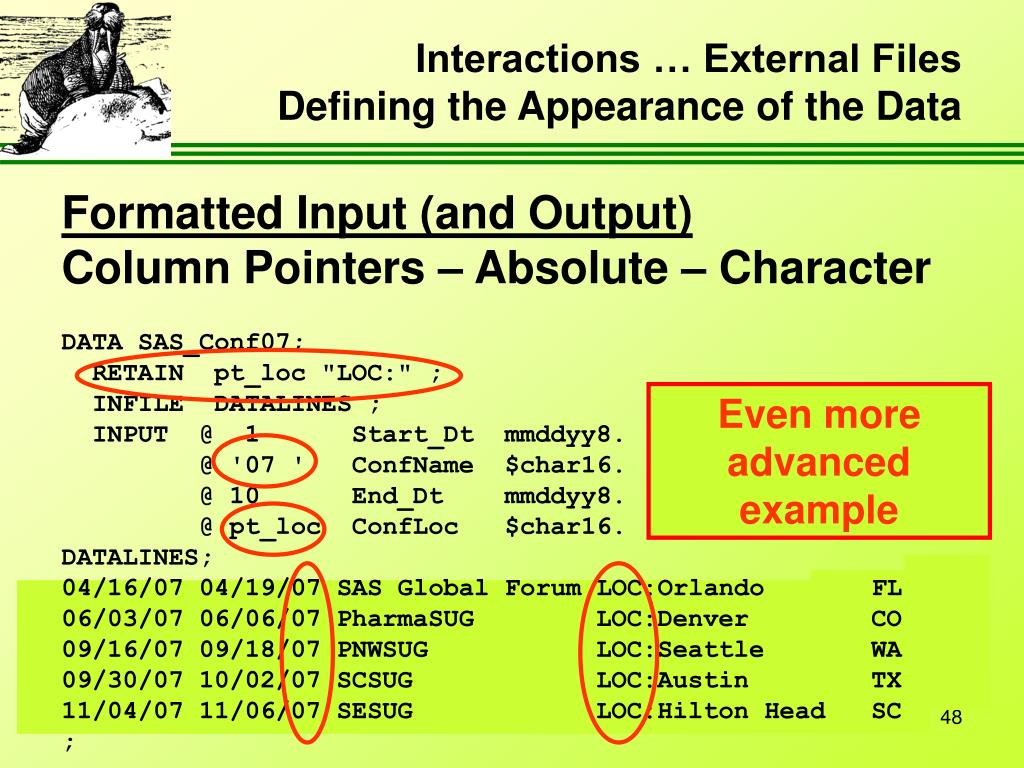 Interactions … External Files
Defining the Appearance of the Data

Formatted Input (and Output)
Column Pointers – Absolute – Character

DATA SAS_Conf07;
  RETAIN  pt_loc "LOC:" ;
  INFILE  DATALINES ;
  INPUT  @  1       Start_Dt  mmddyy8.
         @ '07 '    ConfName  $char16.
         @ 10       End_Dt    mmddyy8.
         @ pt_loc   ConfLoc   $char16.
DATALINES;
04/16/07 04/19/07 SAS Global Forum LOC:Orlando      FL
06/03/07 06/06/07 PharmaSUG        LOC:Denver       CO
09/16/07 09/18/07 PNWSUG           LOC:Seattle      WA
09/30/07 10/02/07 SCSUG            LOC:Austin       TX
11/04/07 11/06/07 SESUG            LOC:Hilton Head  SC
;

Even more advanced example

48